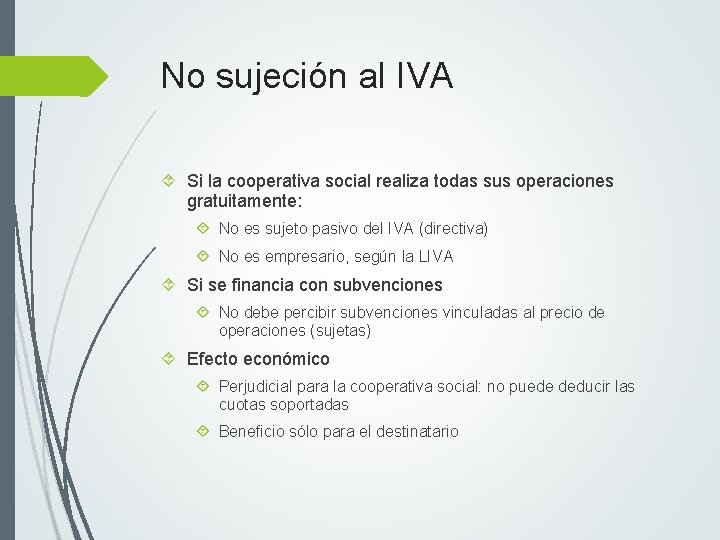 No sujeción al IVA

Si la cooperativa social realiza todas sus operaciones gratuitamente:

No es sujeto pasivo del IVA (directiva)

No es empresario, según la LIVA

Si se financia con subvenciones

No debe percibir subvenciones vinculadas al precio de operaciones (sujetas)

Efecto económico

Perjudicial para la cooperativa social: no puede deducir las cuotas soportadas

Beneficio sólo para el destinatario